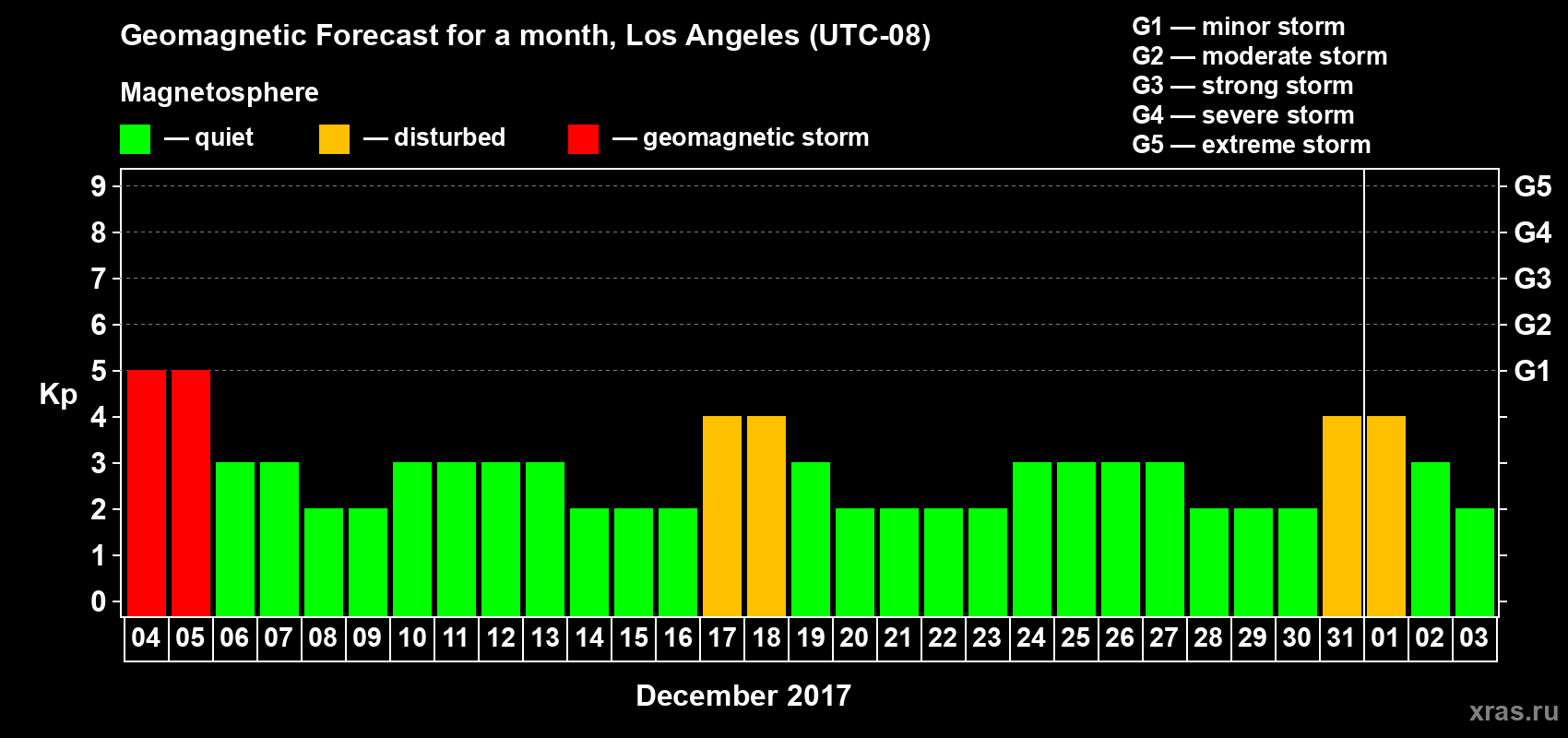 Geomagnetic Forecast for a month, Los Angeles (UTC-08)

Magnetosphere

— quiet — disturbed — geomagnetic storm

G1 — minor storm
G2 — moderate storm
G3 — strong storm
G4 — severe storm
G5 — extreme storm

Kp

9
8
7
6
5
4
3
2
1
0

G5
G4
G3
G2
G1

04 05 06 07 08 09 10 11 12 13 14 15 16 17 18 19 20 21 22 23 24 25 26 27 28 29 30 31 01 02 03

December 2017

xras.ru